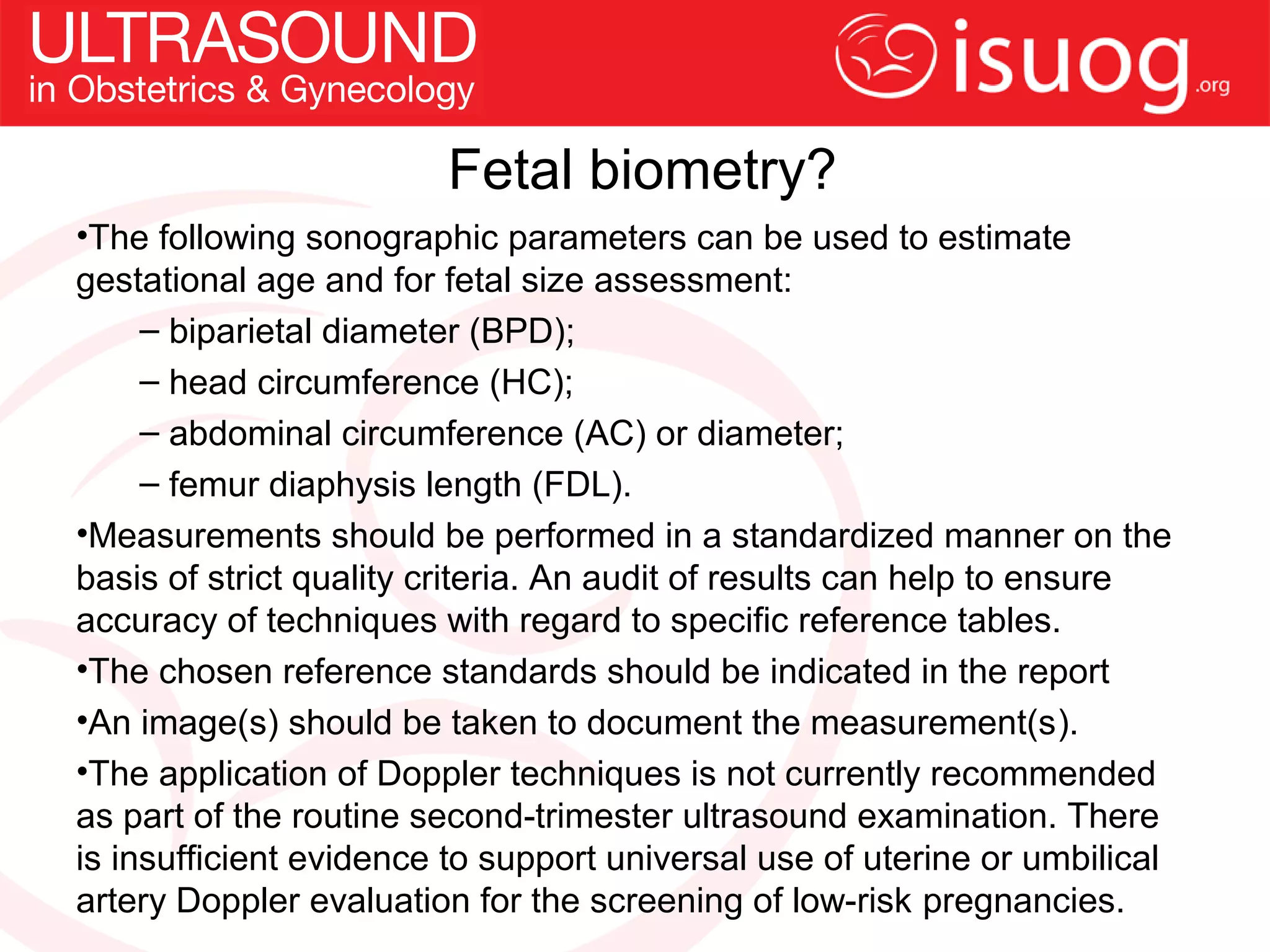 ULTRASOUND
in Obstetrics & Gynecology

isuog.org

Fetal biometry?

•The following sonographic parameters can be used to estimate gestational age and for fetal size assessment:

– biparietal diameter (BPD);

– head circumference (HC);

– abdominal circumference (AC) or diameter;

– femur diaphysis length (FDL).

•Measurements should be performed in a standardized manner on the basis of strict quality criteria. An audit of results can help to ensure accuracy of techniques with regard to specific reference tables.

•The chosen reference standards should be indicated in the report

•An image(s) should be taken to document the measurement(s).

•The application of Doppler techniques is not currently recommended as part of the routine second-trimester ultrasound examination. There is insufficient evidence to support universal use of uterine or umbilical artery Doppler evaluation for the screening of low-risk pregnancies.